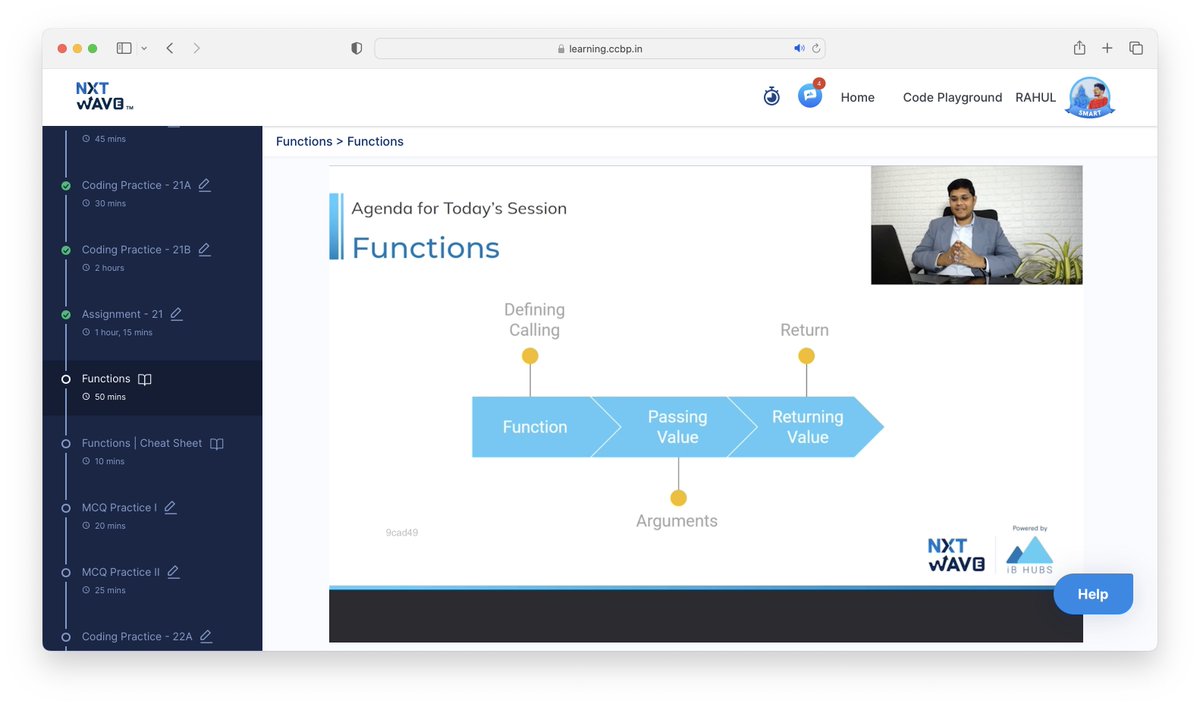 learning.ccbp.in

NXT WAVE™

4

Home Code Playground RAHUL

SMART

45 mins

Coding Practice - 21A
30 mins

Coding Practice - 21B
2 hours

Assignment - 21
1 hour, 15 mins

Functions
50 mins

Functions | Cheat Sheet
10 mins

MCQ Practice I
20 mins

MCQ Practice II
25 mins

Coding Practice - 22A

Functions > Functions

Agenda for Today's Session

Functions

Defining
Calling

Return

Function

Passing Value

Returning Value

Arguments

9cad49

NXT WAVE

Powered by

iB HUBS

Help